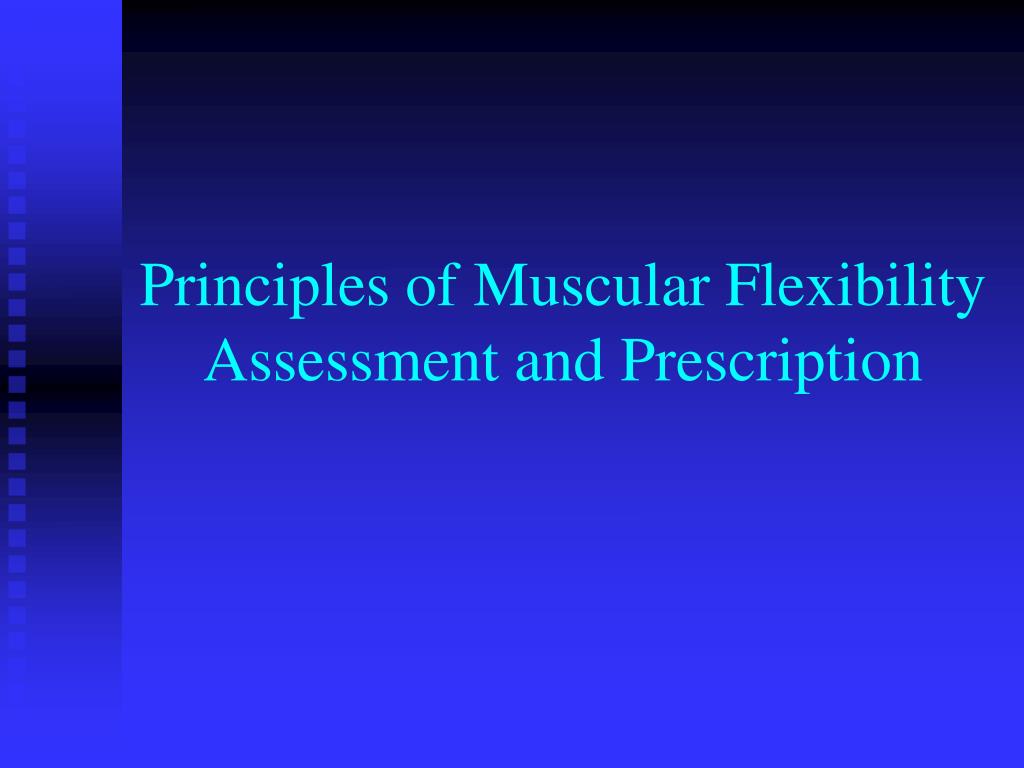 Principles of Muscular Flexibility Assessment and Prescription